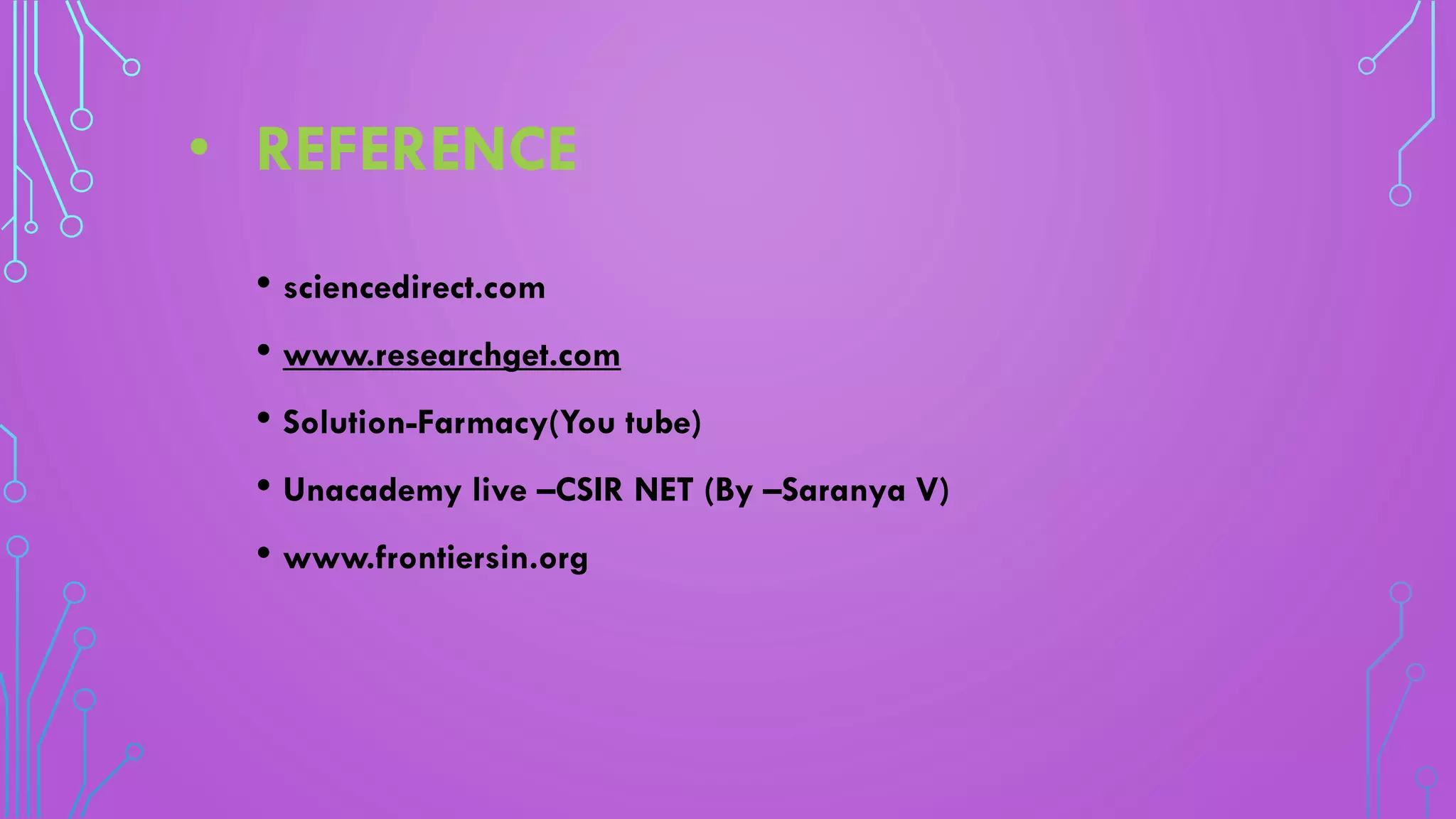 • REFERENCE

• sciencedirect.com
• www.researchget.com
• Solution-Farmacy(You tube)
• Unacademy live –CSIR NET (By –Saranya V)
• www.frontiersin.org